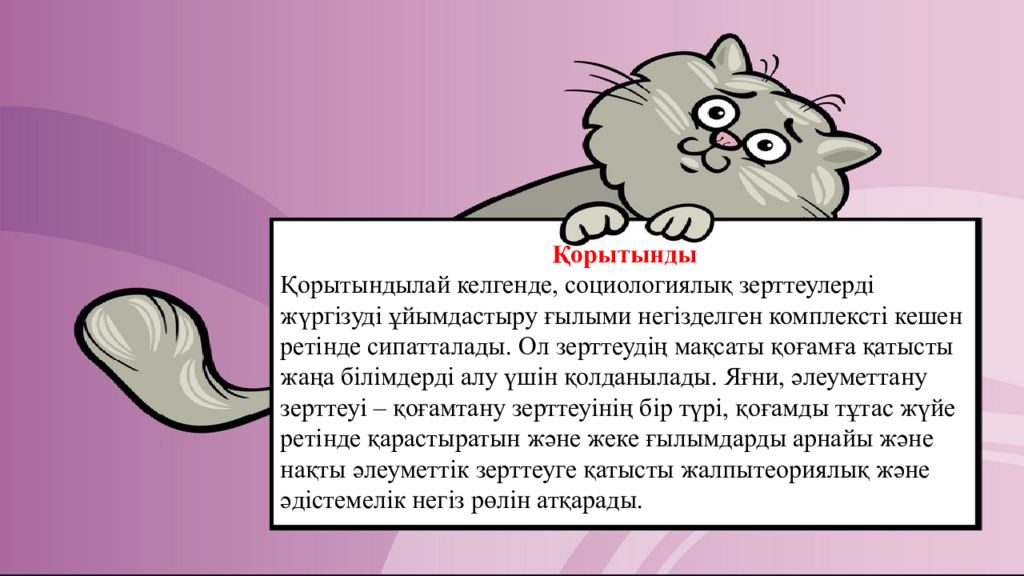 Қорытынды

Қорытындылай келгенде, социологиялық зерттеулерді жүргізуді ұйымдастыру ғылыми негізделген комплексті кешен ретінде сипатталады. Ол зерттеудің мақсаты қоғамға қатысты жаңа білімдерді алу үшін қолданылады. Яғни, әлеуметтану зерттеуі – қоғамтану зерттеуінің бір түрі, қоғамды тұтас жүйе ретінде қарастыратын және жеке ғылымдарды арнайы және нақты әлеуметтік зерттеуге қатысты жалпытеориялық және әдістемелік негіз рөлін атқарады.